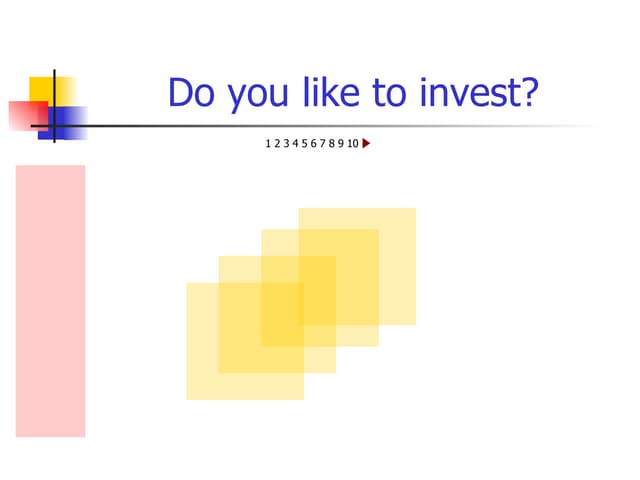 Do you like to invest?

1 2 3 4 5 6 7 8 9 10